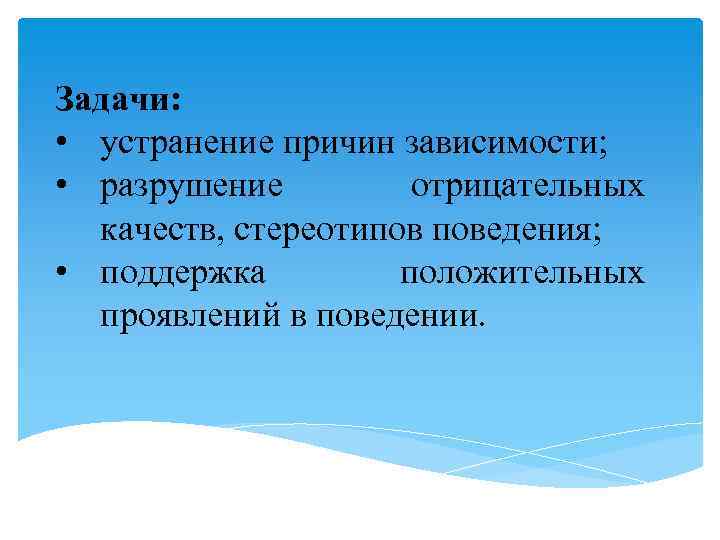 Задачи:
• устранение причин зависимости;
• разрушение отрицательных качеств, стереотипов поведения;
• поддержка положительных проявлений в поведении.